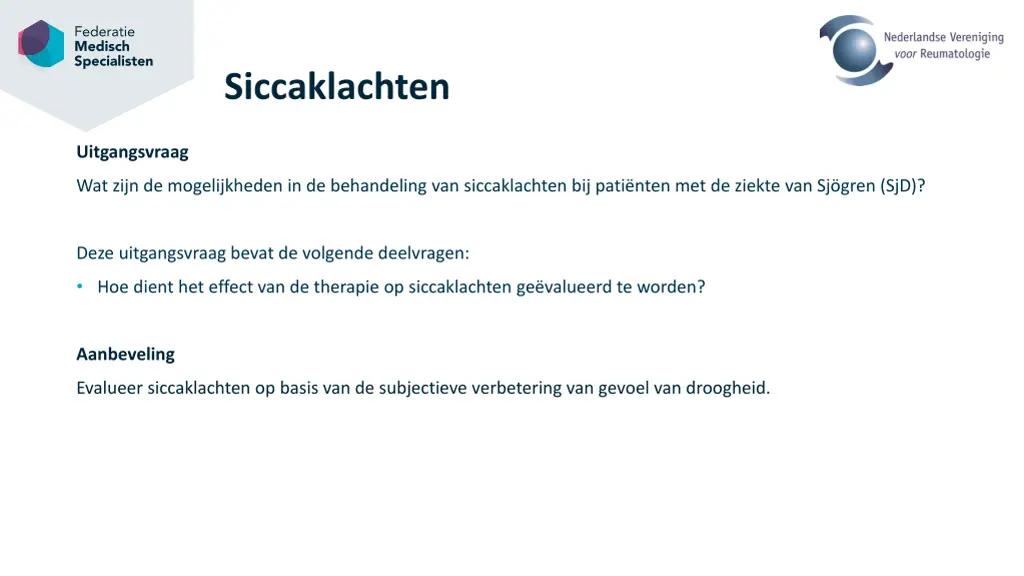 Federatie
Medisch
Specialisten

Nederlandse Vereniging
voor Reumatologie

Siccaklachten

Uitgangsvraag

Wat zijn de mogelijkheden in de behandeling van siccaklachten bij patiënten met de ziekte van Sjögren (SjD)?

Deze uitgangsvraag bevat de volgende deelvragen:

• Hoe dient het effect van de therapie op siccaklachten geëvalueerd te worden?

Aanbeveling

Evalueer siccaklachten op basis van de subjectieve verbetering van gevoel van droogheid.